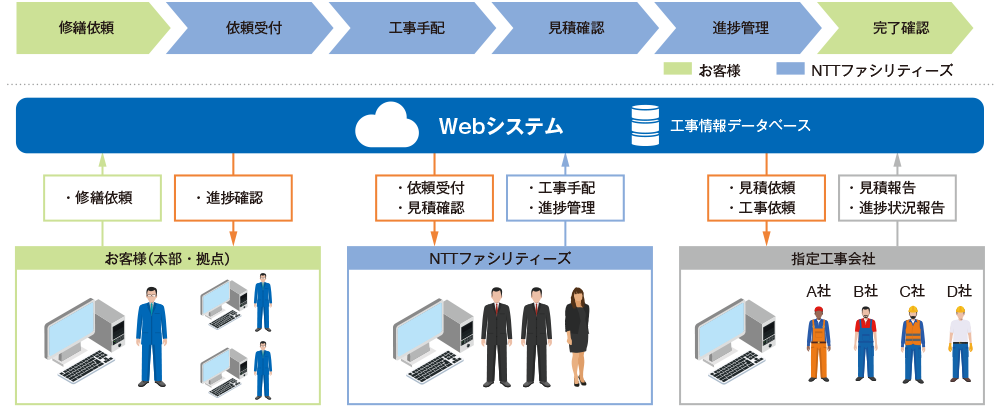 修繕依頼 依頼受付 工事手配 見積確認 進捗管理 完了確認

お客様 NTTファシリティーズ

Webシステム 工事情報データベース

・修繕依頼

・進捗確認

・依頼受付
・見積確認

・工事手配
・進捗管理

・見積依頼
・工事依頼

・見積報告
・進捗状況報告

お客様（本部・拠点）

NTTファシリティーズ

指定工事会社

A社 B社 C社 D社